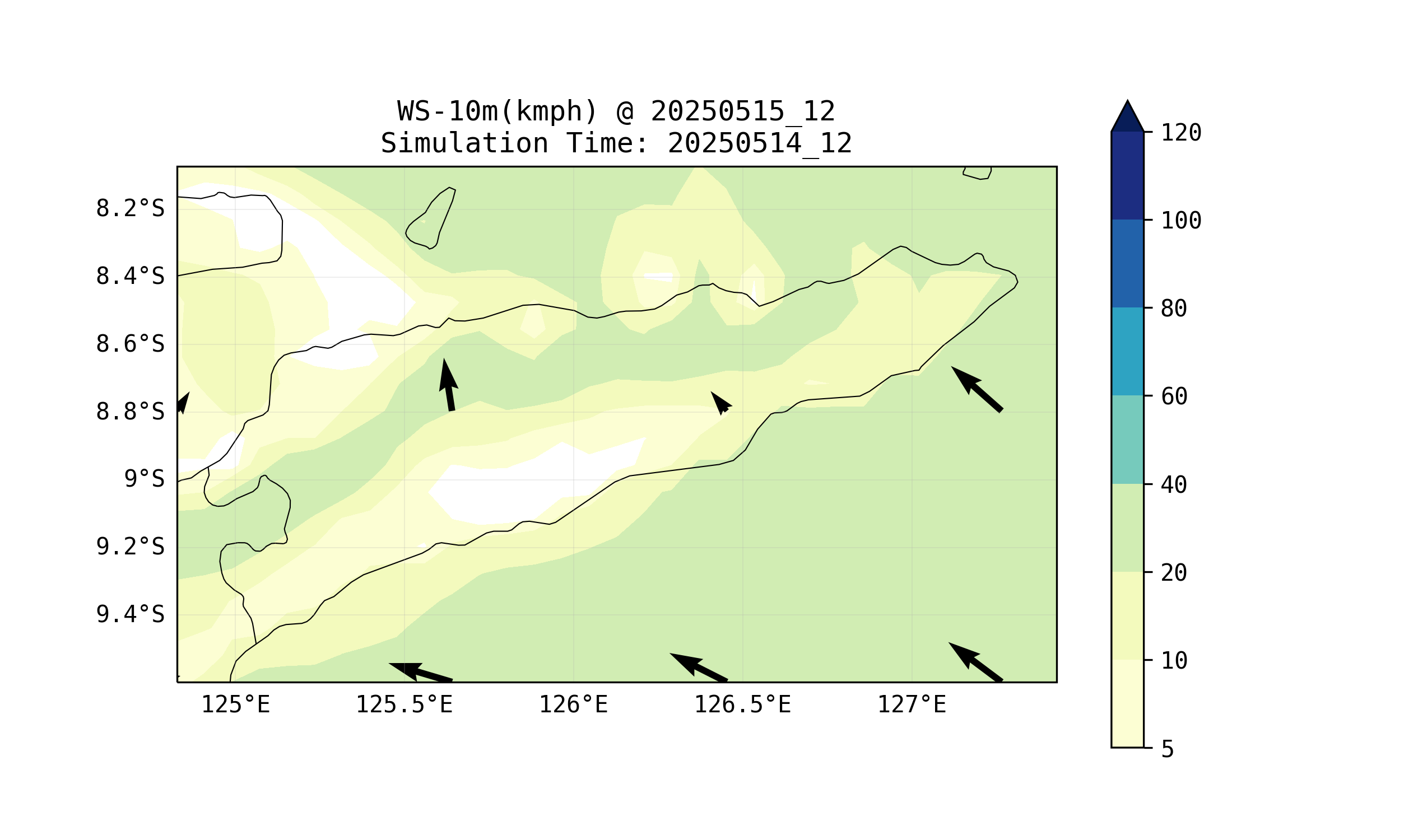 WS-10m(kmph) @ 20250515_12
Simulation Time: 20250514_12

8.2°S
8.4°S
8.6°S
8.8°S
9°S
9.2°S
9.4°S

125°E
125.5°E
126°E
126.5°E
127°E

120
100
80
60
40
20
10
5